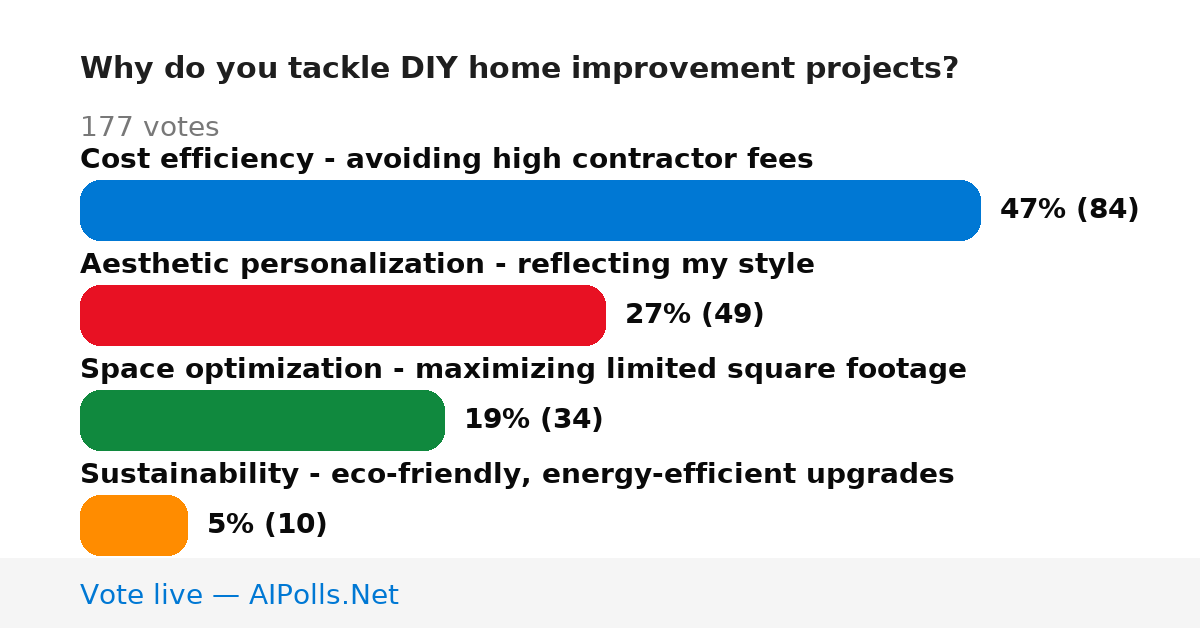 Why do you tackle DIY home improvement projects?

177 votes

Cost efficiency - avoiding high contractor fees

47% (84)

Aesthetic personalization - reflecting my style

27% (49)

Space optimization - maximizing limited square footage

19% (34)

Sustainability - eco-friendly, energy-efficient upgrades

5% (10)

Vote live — AIPolls.Net